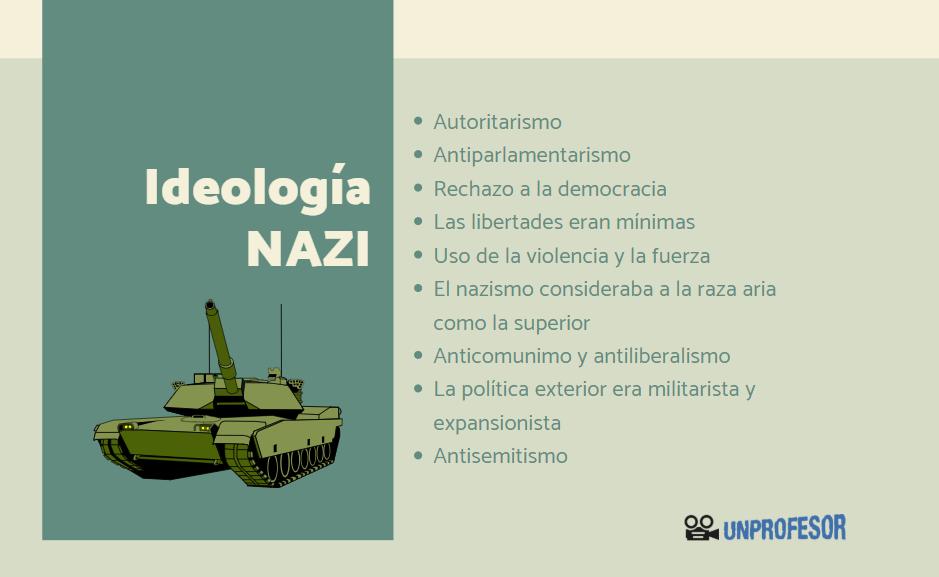 Ideología NAZI

- Autoritarismo
- Antiparlamentarismo
- Rechazo a la democracia
- Las libertades eran mínimas
- Uso de la violencia y la fuerza
- El nazismo consideraba a la raza aria como la superior
- Anticomunimo y antiliberalismo
- La política exterior era militarista y expansionista
- Antisemitismo

UNPROFESOR